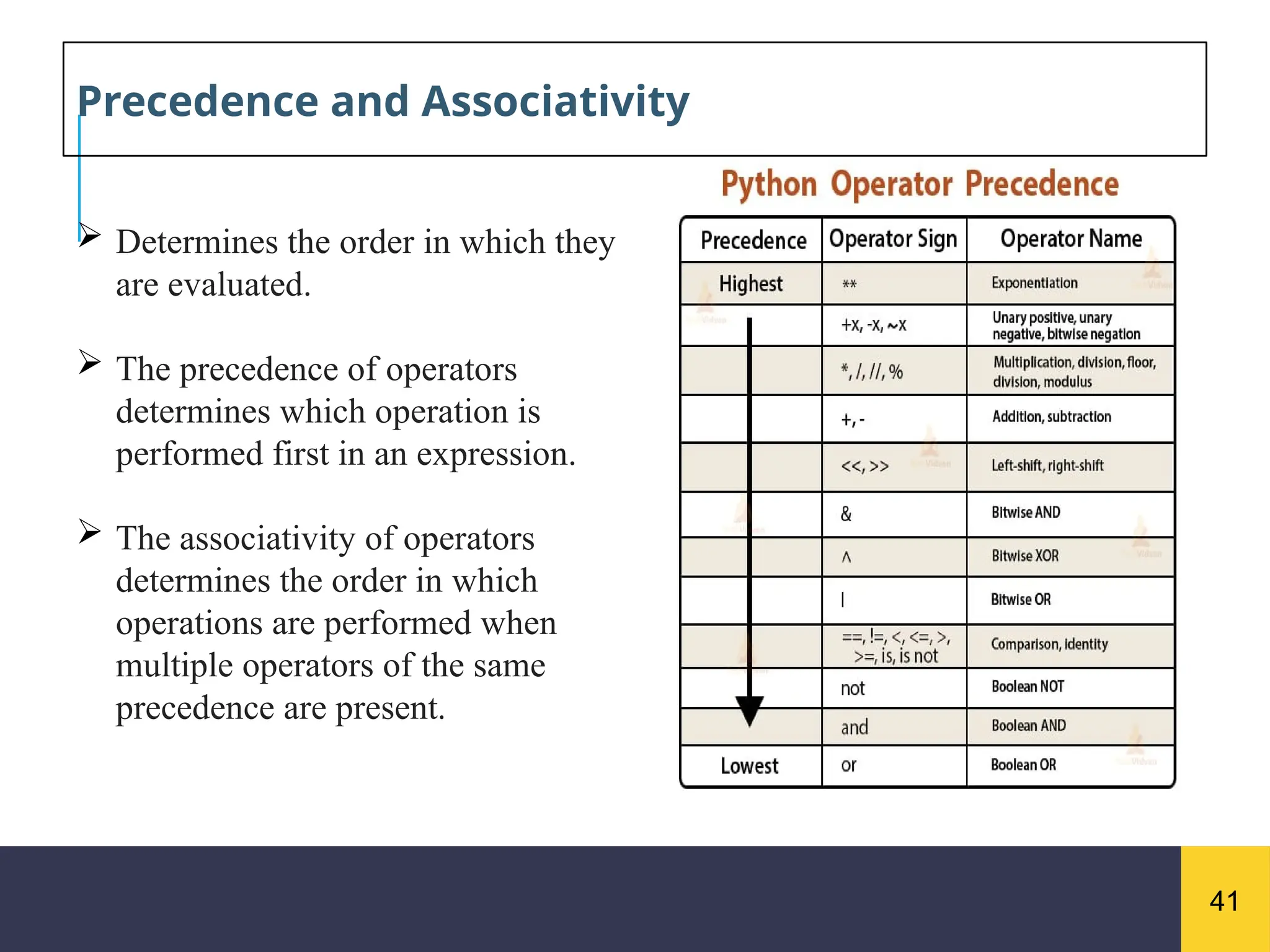 Precedence and Associativity

➢ Determines the order in which they are evaluated.

➢ The precedence of operators determines which operation is performed first in an expression.

➢ The associativity of operators determines the order in which operations are performed when multiple operators of the same precedence are present.

Python Operator Precedence

| Precedence | Operator Sign | Operator Name |
|---|---|---|
| Highest | ** | Exponentiation |
| | +x, -x, ~x | Unary positive, unary negative, bitwise negation |
| | *, /, //, % | Multiplication, division, floor, division, modulus |
| | +, - | Addition, subtraction |
| | <<, >> | Left-shift, right-shift |
| | & | Bitwise AND |
| | ^ | Bitwise XOR |
| | \| | Bitwise OR |
| | ==, !=, <, <=, >, >=, is, is not | Comparison, identity |
| | not | Boolean NOT |
| | and | Boolean AND |
| Lowest | or | Boolean OR |

41